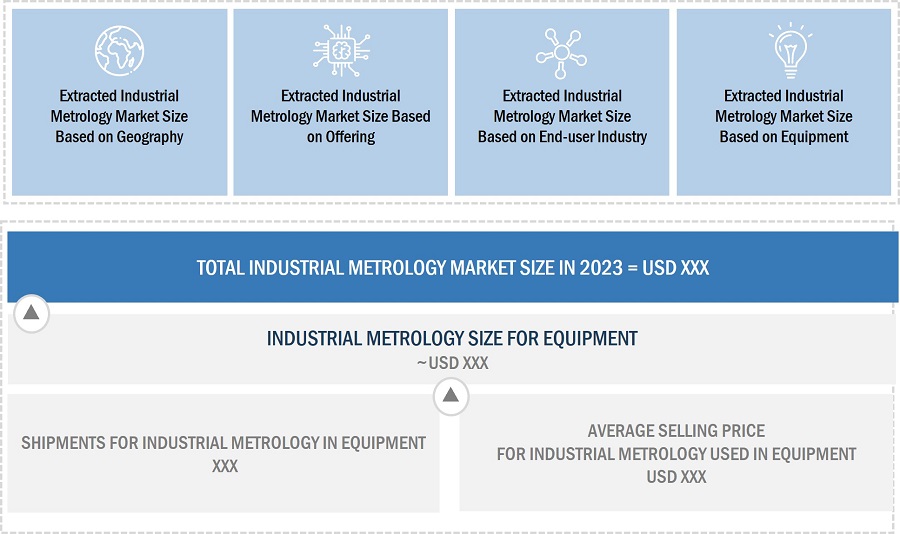 Extracted Industrial Metrology Market Size Based on Geography

Extracted Industrial Metrology Market Size Based on Offering

Extracted Industrial Metrology Market Size Based on End-user Industry

Extracted Industrial Metrology Market Size Based on Equipment

TOTAL INDUSTRIAL METROLOGY MARKET SIZE IN 2023 = USD XXX

INDUSTRIAL METROLOGY SIZE FOR EQUIPMENT
~USD XXX

SHIPMENTS FOR INDUSTRIAL METROLOGY IN EQUIPMENT
XXX

AVERAGE SELLING PRICE
FOR INDUSTRIAL METROLOGY USED IN EQUIPMENT
USD XXX